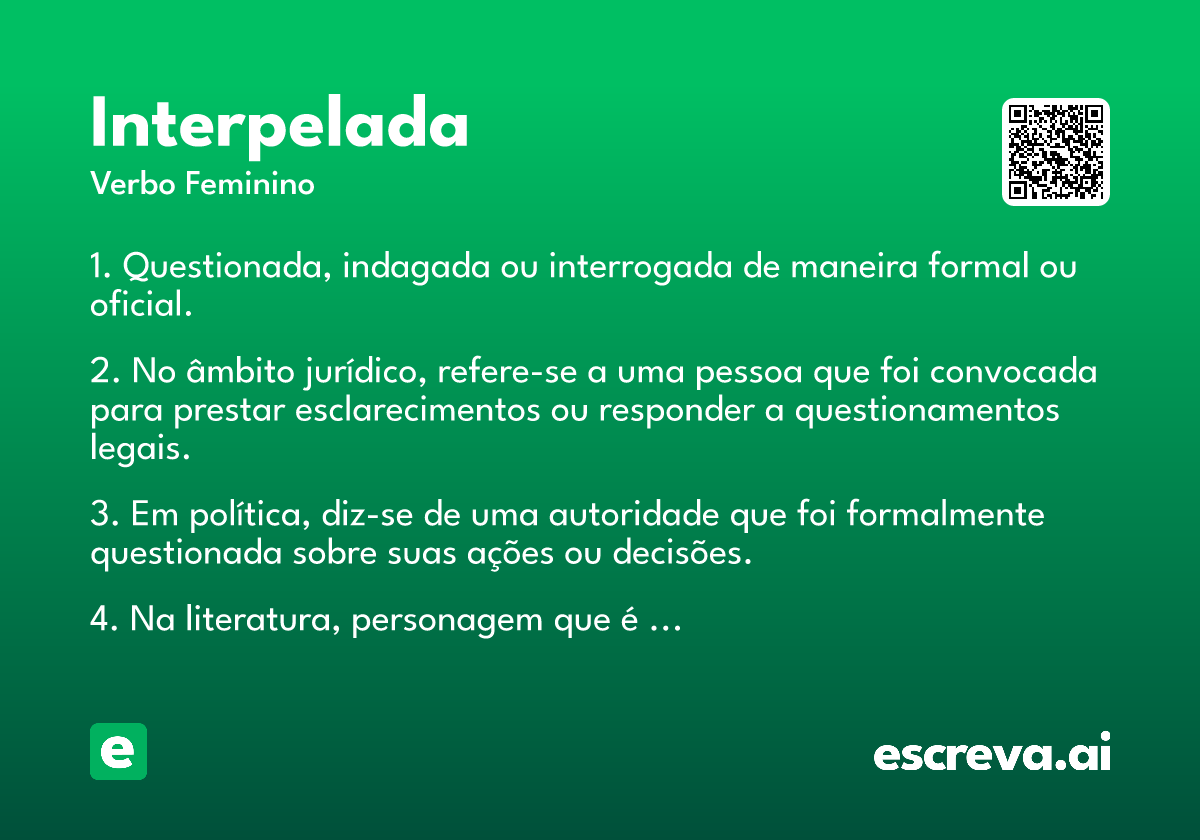 Interpelada
Verbo Feminino

1. Questionada, indagada ou interrogada de maneira formal ou oficial.

2. No âmbito jurídico, refere-se a uma pessoa que foi convocada para prestar esclarecimentos ou responder a questionamentos legais.

3. Em política, diz-se de uma autoridade que foi formalmente questionada sobre suas ações ou decisões.

4. Na literatura, personagem que é …

e

escreva.ai